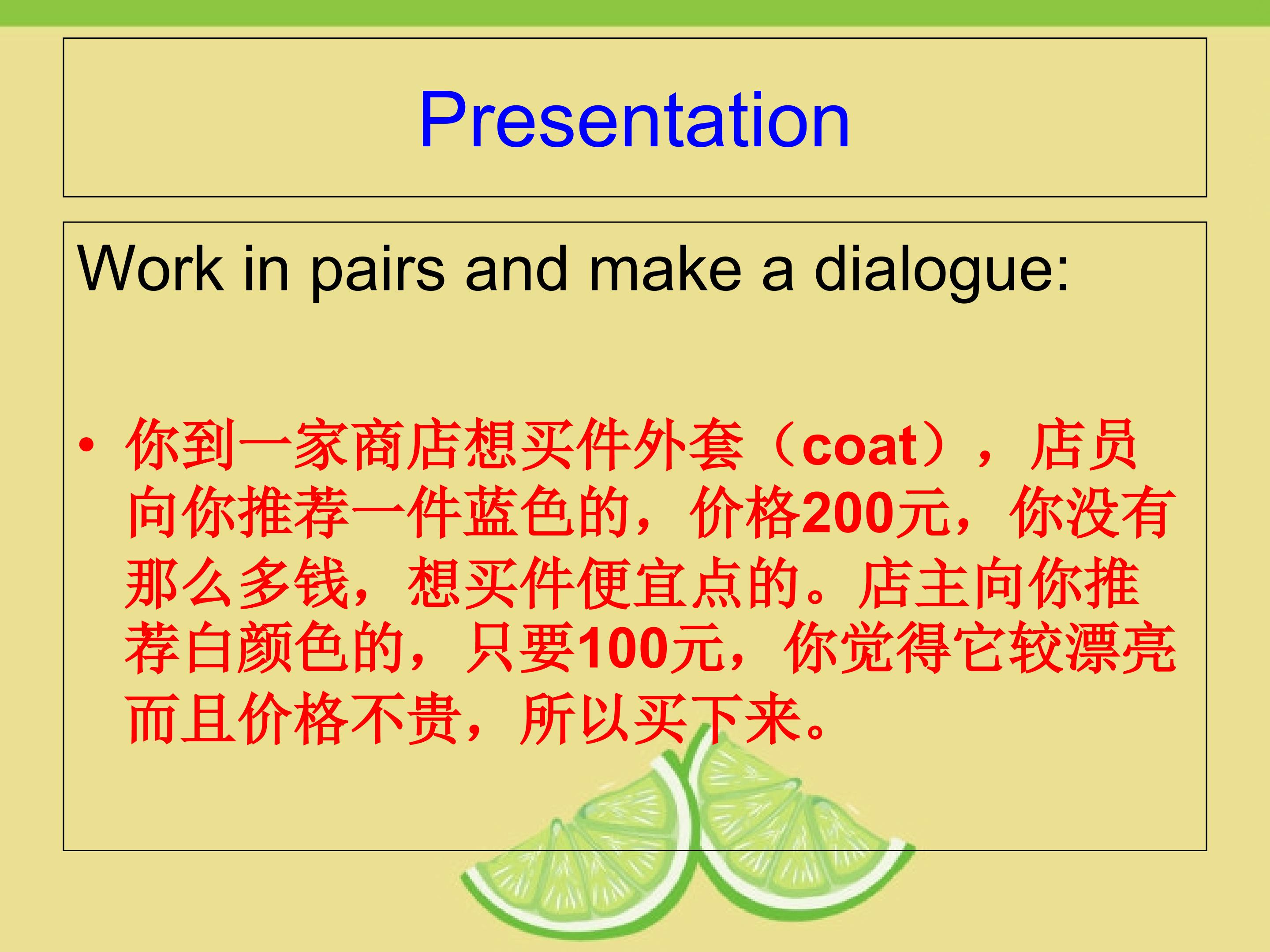 Presentation

Work in pairs and make a dialogue:

• 你到一家商店想买件外套（coat），店员向你推荐一件蓝色的，价格200元，你没有那么多钱，想买件便宜点的。店主向你推荐白颜色的，只要100元，你觉得它较漂亮而且价格不贵，所以买下来。